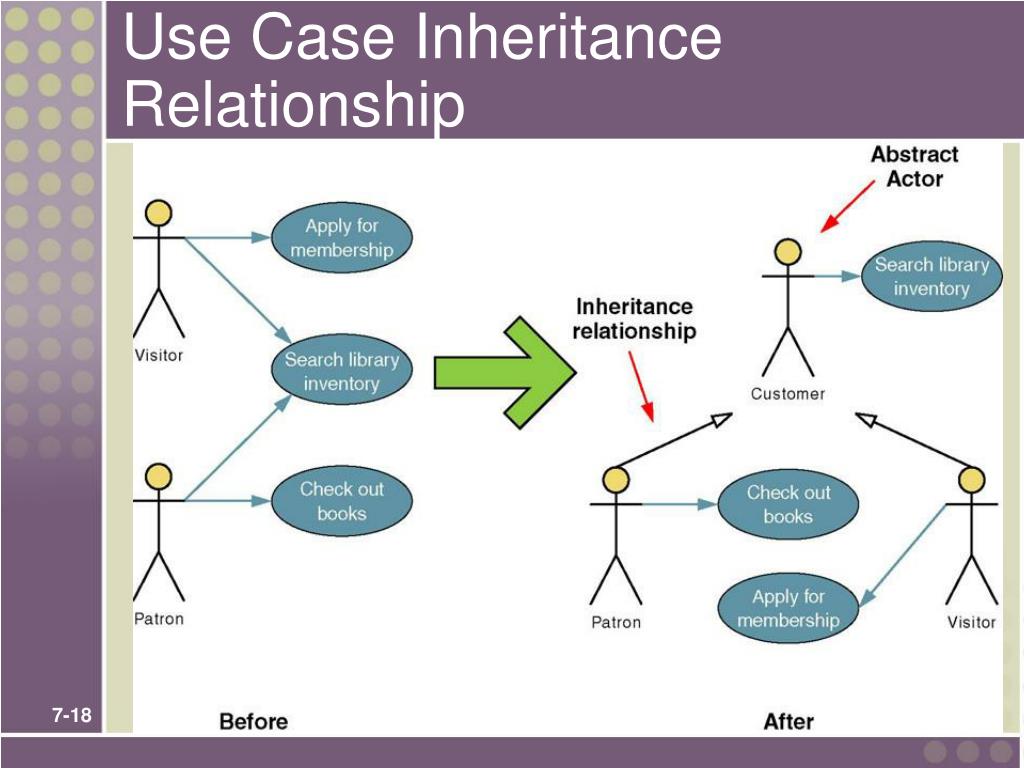 Use Case Inheritance Relationship

Apply for membership

Visitor

Search library inventory

Check out books

Patron

Before

Inheritance relationship

Abstract Actor

Search library inventory

Customer

Check out books

Patron

Apply for membership

Visitor

After

7-18